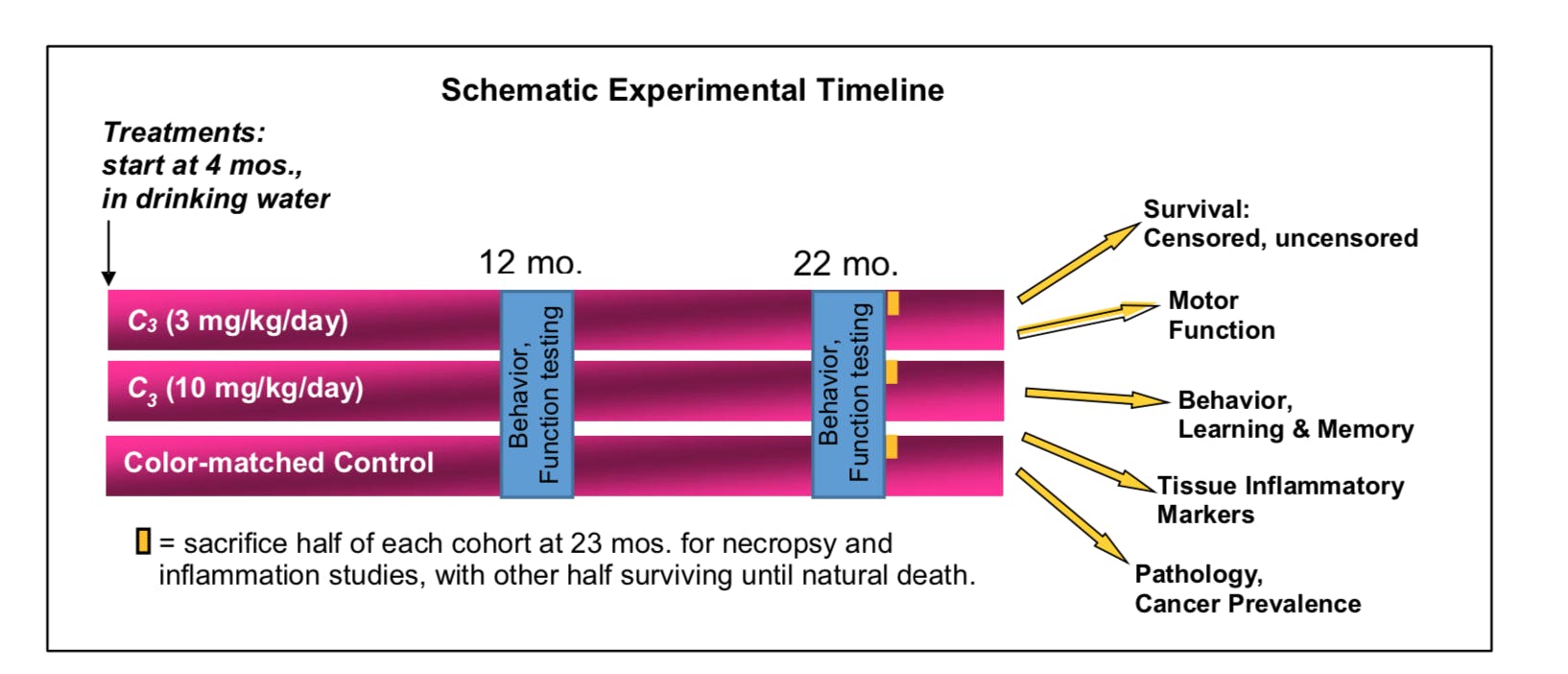 Schematic Experimental Timeline

Treatments: start at 4 mos., in drinking water

12 mo.

22 mo.

$C_3$ (3 mg/kg/day)

$C_3$ (10 mg/kg/day)

Color-matched Control

Behavior, Function testing

Behavior, Function testing

Survival: Censored, uncensored

Motor Function

Behavior, Learning & Memory

Tissue Inflammatory Markers

Pathology, Cancer Prevalence

= sacrifice half of each cohort at 23 mos. for necropsy and inflammation studies, with other half surviving until natural death.